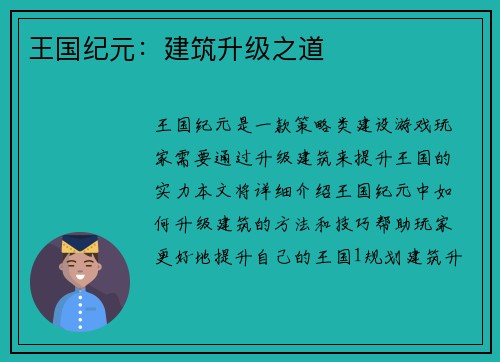 王国纪元：建筑升级之道

王国纪元是一款策略类建设游戏玩家需要通过升级建筑来提升王国的实力本文将详细介绍王国纪元中如何升级建筑的方法和技巧帮助玩家更好地提升自己的王国1规划建筑升